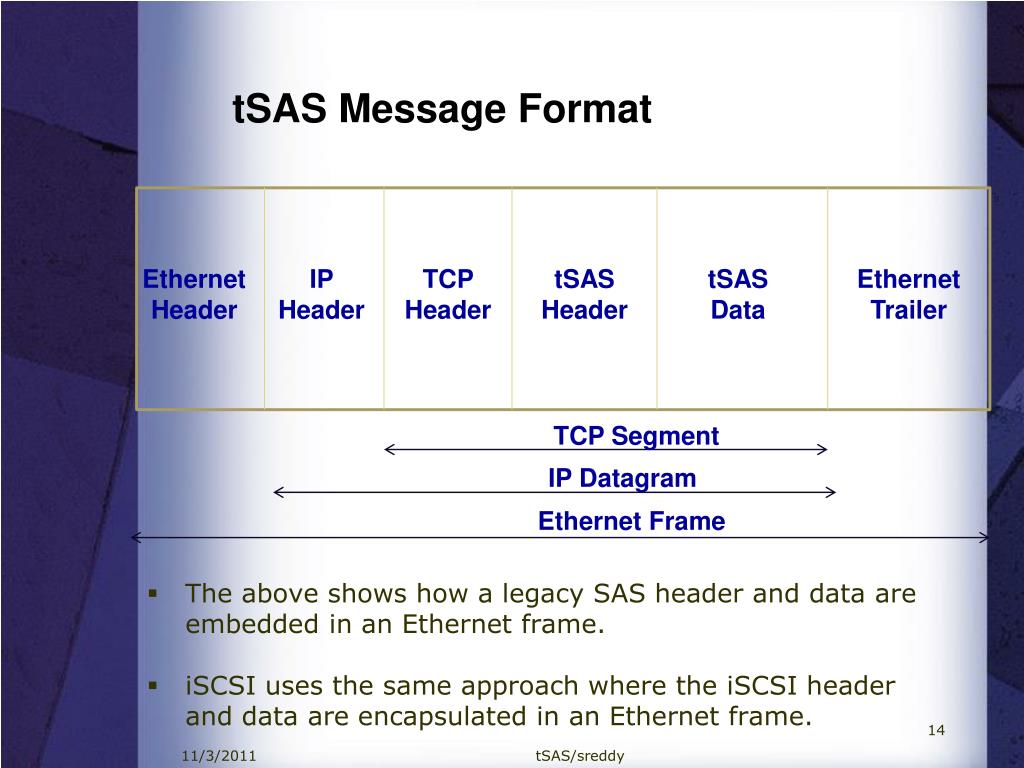 tSAS Message Format

| Ethernet Header | IP Header | TCP Header | tSAS Header | tSAS Data | Ethernet Trailer |
|---|---|---|---|---|---|

TCP Segment

IP Datagram

Ethernet Frame

▪ The above shows how a legacy SAS header and data are embedded in an Ethernet frame.

▪ iSCSI uses the same approach where the iSCSI header and data are encapsulated in an Ethernet frame.

14

11/3/2011

tSAS/sreddy